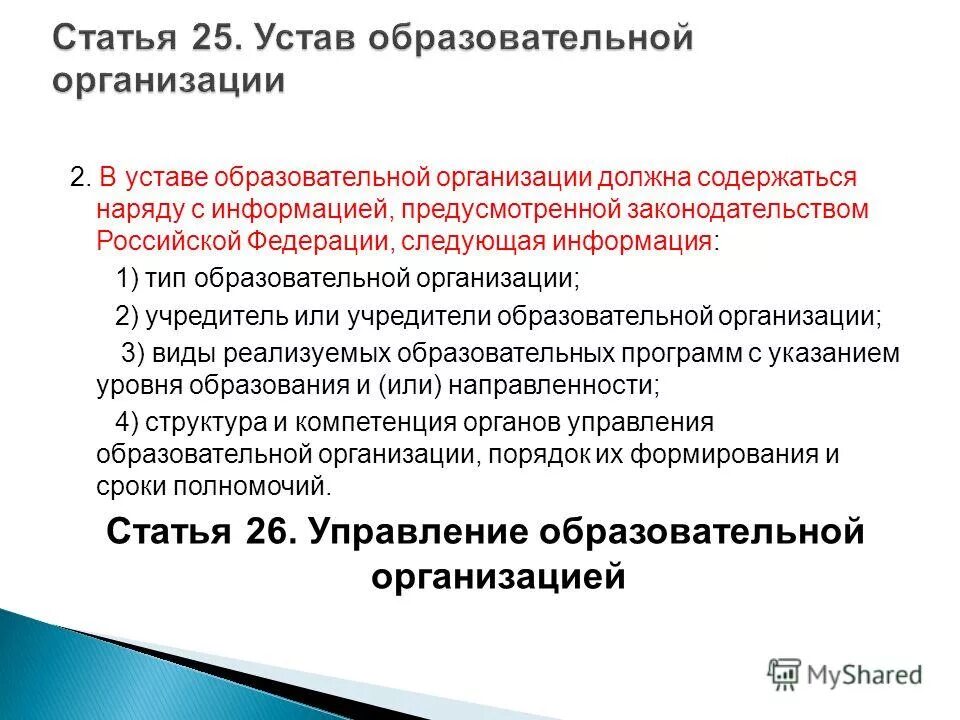 Статья 25. Устав образовательной организации

2. В уставе образовательной организации должна содержаться наряду с информацией, предусмотренной законодательством Российской Федерации, следующая информация:

1) тип образовательной организации;

2) учредитель или учредители образовательной организации;

3) виды реализуемых образовательных программ с указанием уровня образования и (или) направленности;

4) структура и компетенция органов управления образовательной организации, порядок их формирования и сроки полномочий.

Статья 26. Управление образовательной организацией

MyShared